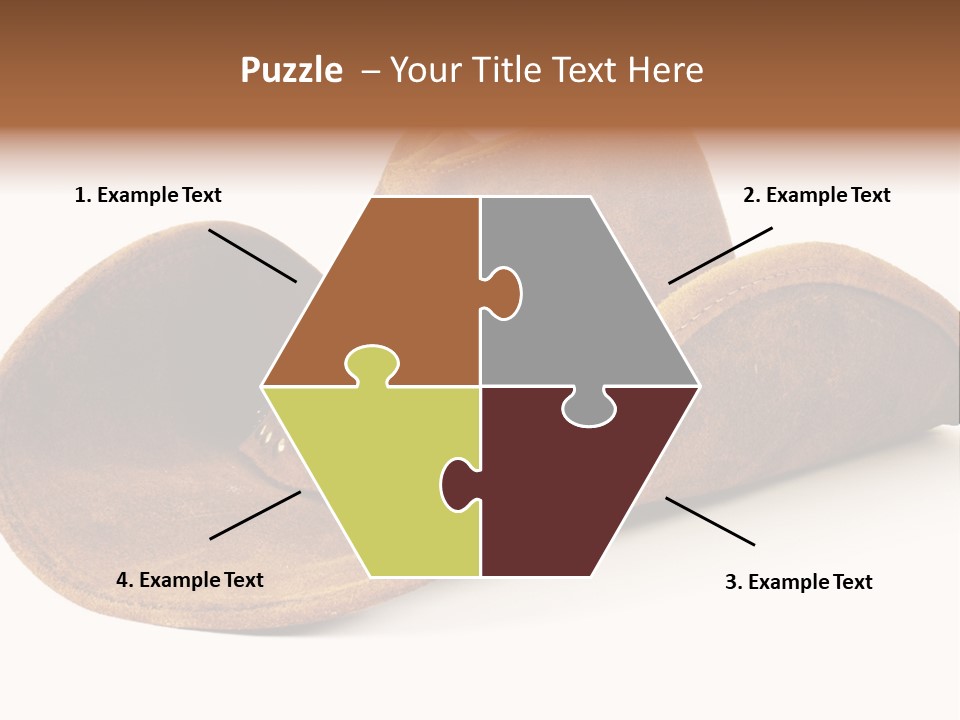 Puzzle – Your Title Text Here

1. Example Text

2. Example Text

4. Example Text

3. Example Text